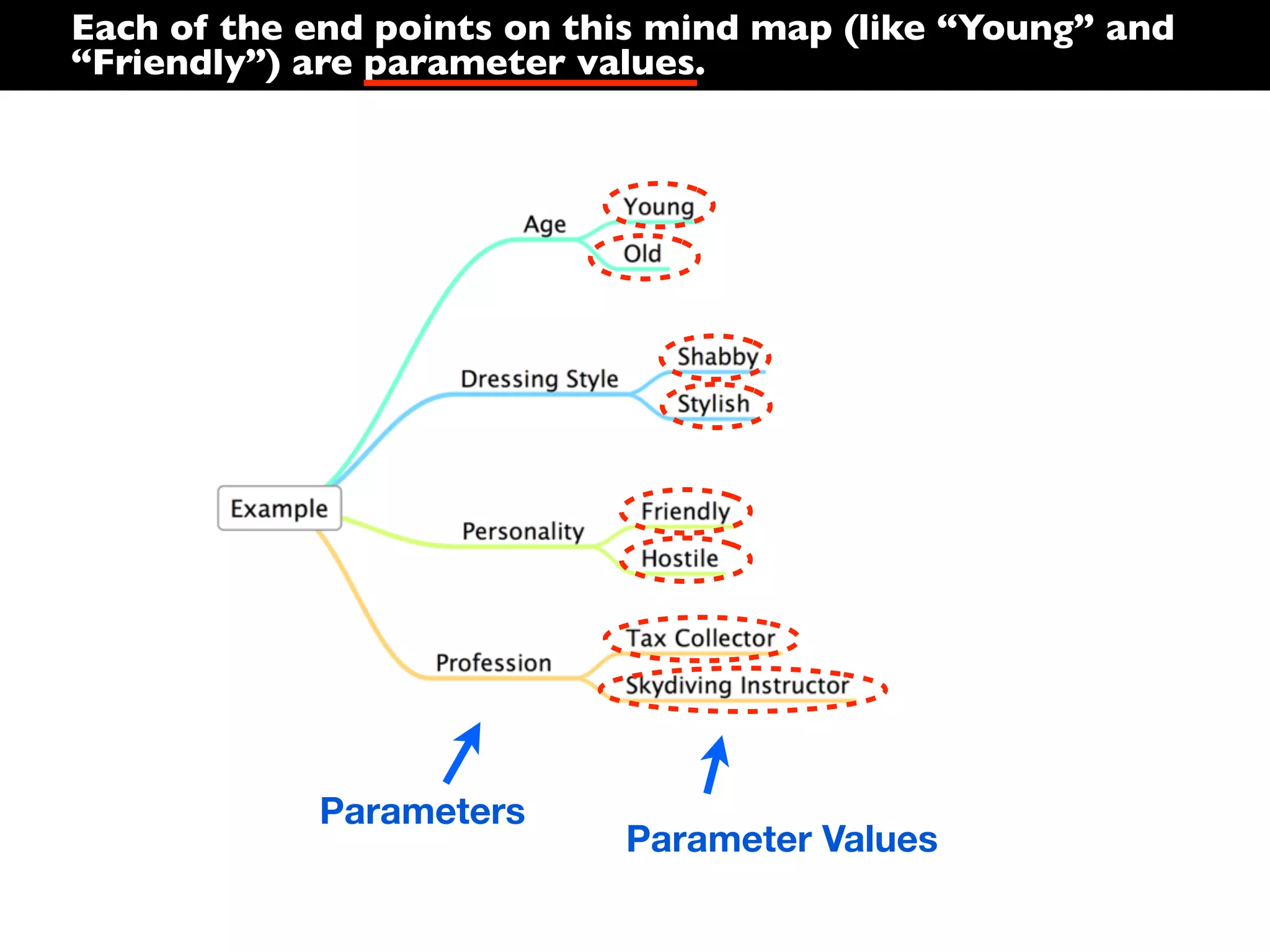 Each of the end points on this mind map (like “Young” and “Friendly”) are parameter values.

Example

Age

Young

Old

Dressing Style

Shabby

Stylish

Personality

Friendly

Hostile

Profession

Tax Collector

Skydiving Instructor

Parameters

Parameter Values